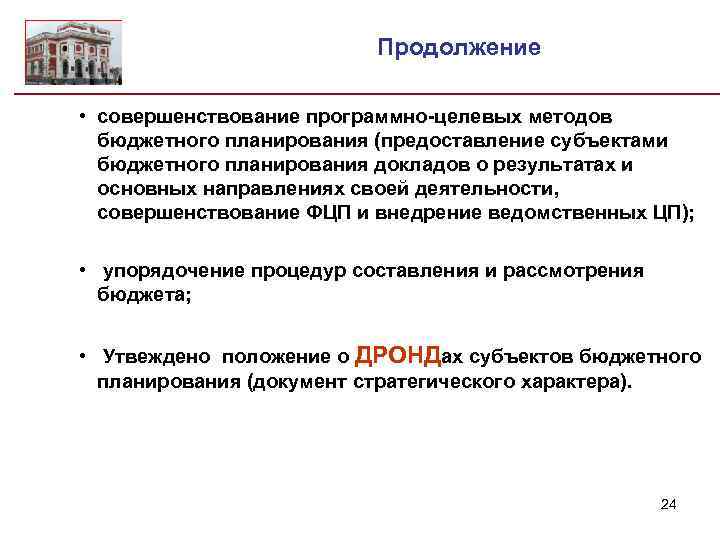 Продолжение

• совершенствование программно-целевых методов бюджетного планирования (предоставление субъектами бюджетного планирования докладов о результатах и основных направлениях своей деятельности, совершенствование ФЦП и внедрение ведомственных ЦП);

• упорядочение процедур составления и рассмотрения бюджета;

• Утвеждено положение о ДРОНДах субъектов бюджетного планирования (документ стратегического характера).

24